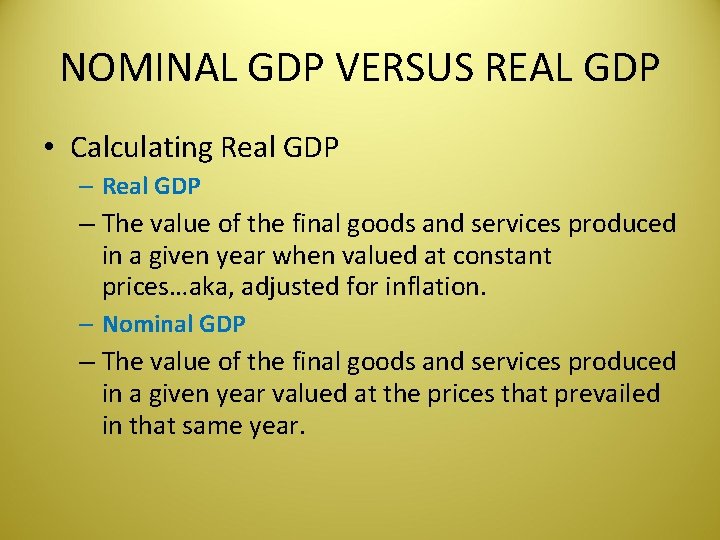 NOMINAL GDP VERSUS REAL GDP

• Calculating Real GDP
– Real GDP
– The value of the final goods and services produced in a given year when valued at constant prices…aka, adjusted for inflation.
– Nominal GDP
– The value of the final goods and services produced in a given year valued at the prices that prevailed in that same year.